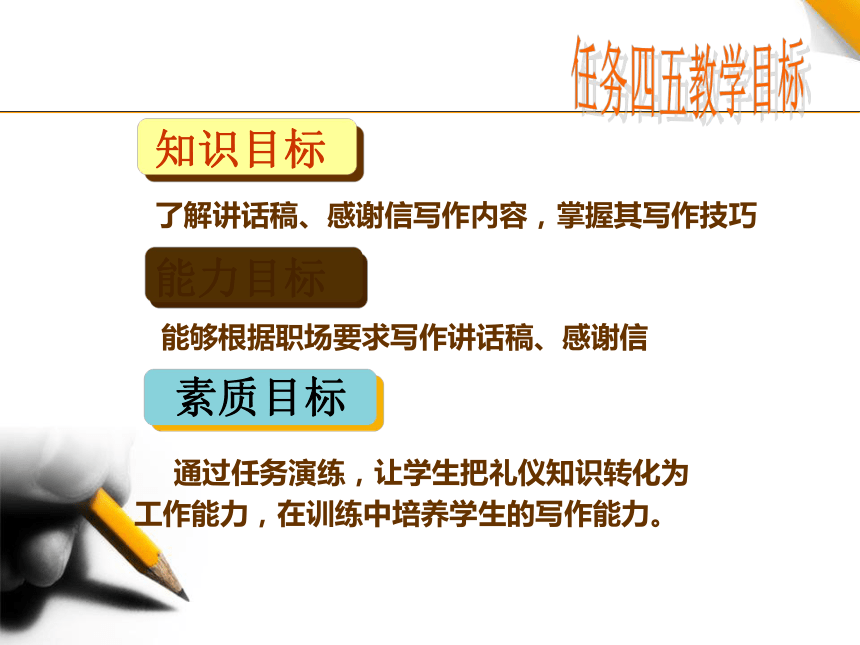 任务四五教学目标

知识目标

了解讲话稿、感谢信写作内容，掌握其写作技巧

能力目标

能够根据职场要求写作讲话稿、感谢信

素质目标

通过任务演练，让学生把礼仪知识转化为工作能力，在训练中培养学生的写作能力。